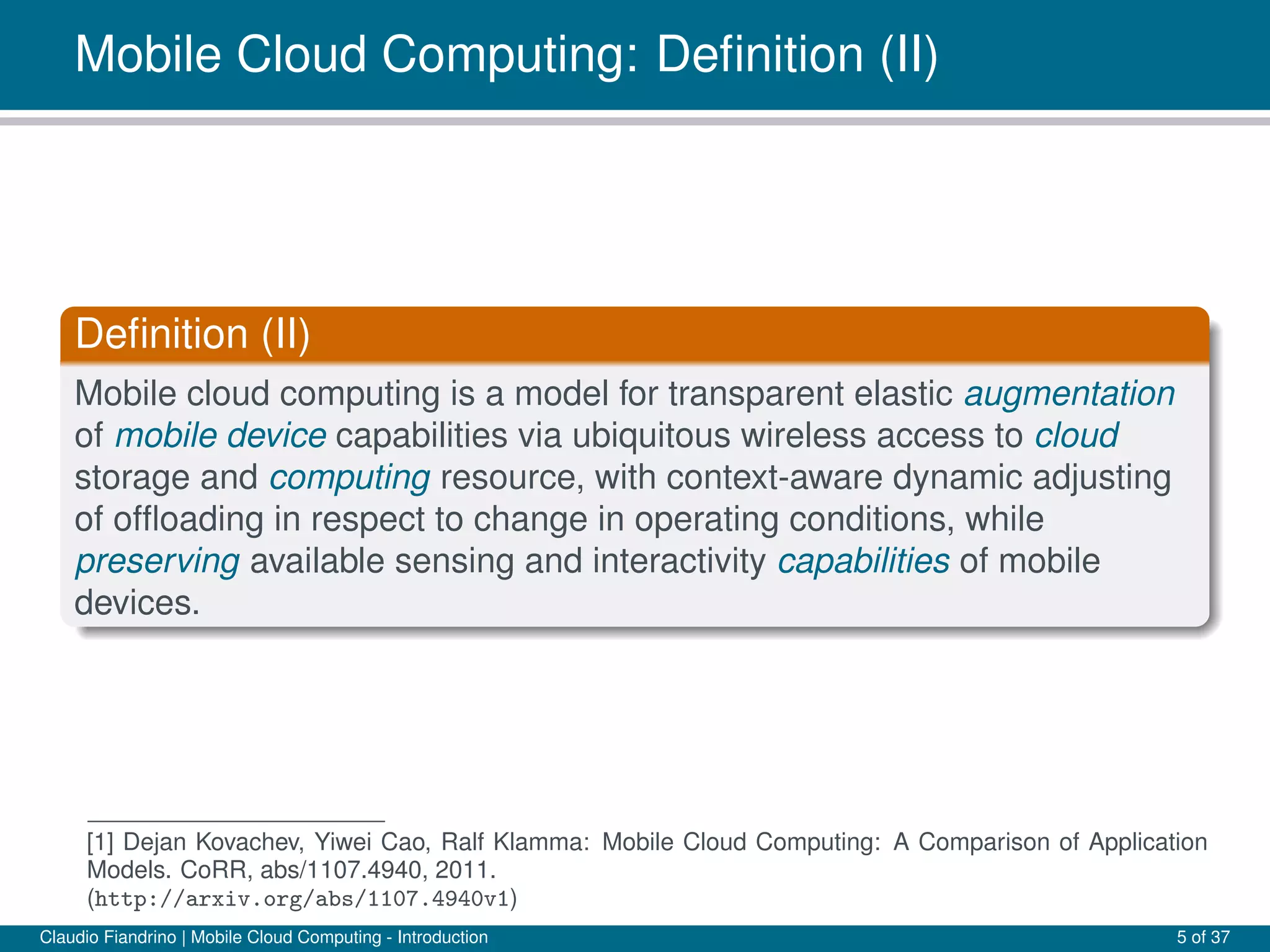 Mobile Cloud Computing: Definition (II)

Definition (II)

Mobile cloud computing is a model for transparent elastic augmentation of mobile device capabilities via ubiquitous wireless access to cloud storage and computing resource, with context-aware dynamic adjusting of offloading in respect to change in operating conditions, while preserving available sensing and interactivity capabilities of mobile devices.

[1] Dejan Kovachev, Yiwei Cao, Ralf Klamma: Mobile Cloud Computing: A Comparison of Application Models. CoRR, abs/1107.4940, 2011.
(http://arxiv.org/abs/1107.4940v1)

Claudio Fiandrino | Mobile Cloud Computing - Introduction

5 of 37